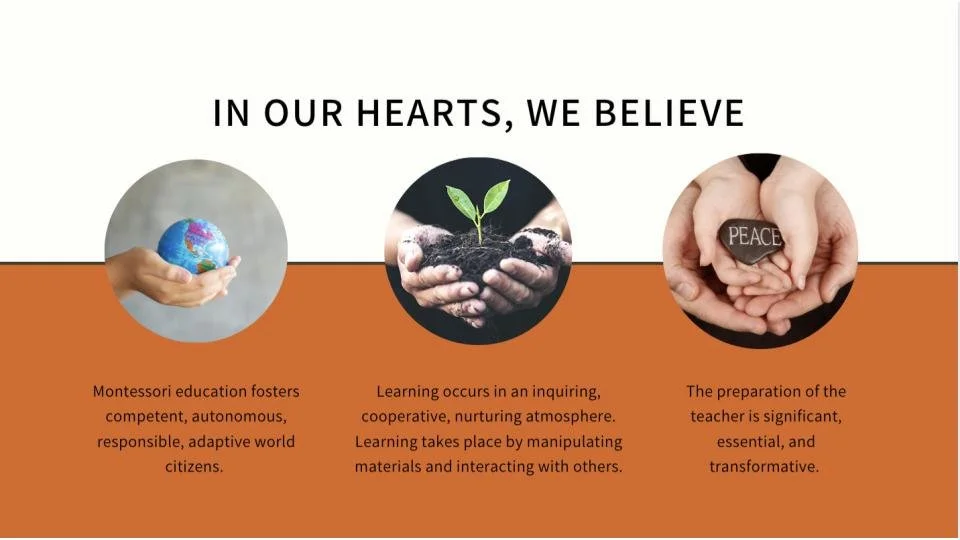 IN OUR HEARTS, WE BELIEVE

PEACE

Montessori education fosters competent, autonomous, responsible, adaptive world citizens.

Learning occurs in an inquiring, cooperative, nurturing atmosphere. Learning takes place by manipulating materials and interacting with others.

The preparation of the teacher is significant, essential, and transformative.